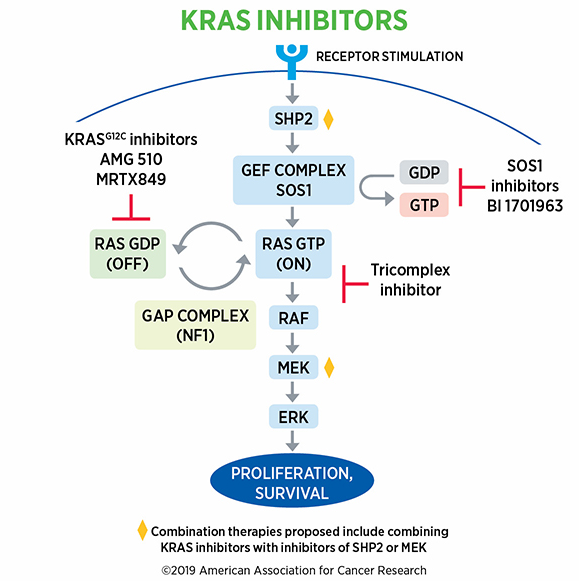 KRAS INHIBITORS

RECEPTOR STIMULATION

SHP2

KRAS$^{G12C}$ inhibitors
AMG 510
MRTX849

GEF COMPLEX
SOS1

GDP

GTP

SOS1
inhibitors
BI 1701963

RAS GDP
(OFF)

RAS GTP
(ON)

Tricomplex
inhibitor

GAP COMPLEX
(NF1)

RAF

MEK

ERK

PROLIFERATION,
SURVIVAL

Combination therapies proposed include combining KRAS inhibitors with inhibitors of SHP2 or MEK

©2019 American Association for Cancer Research